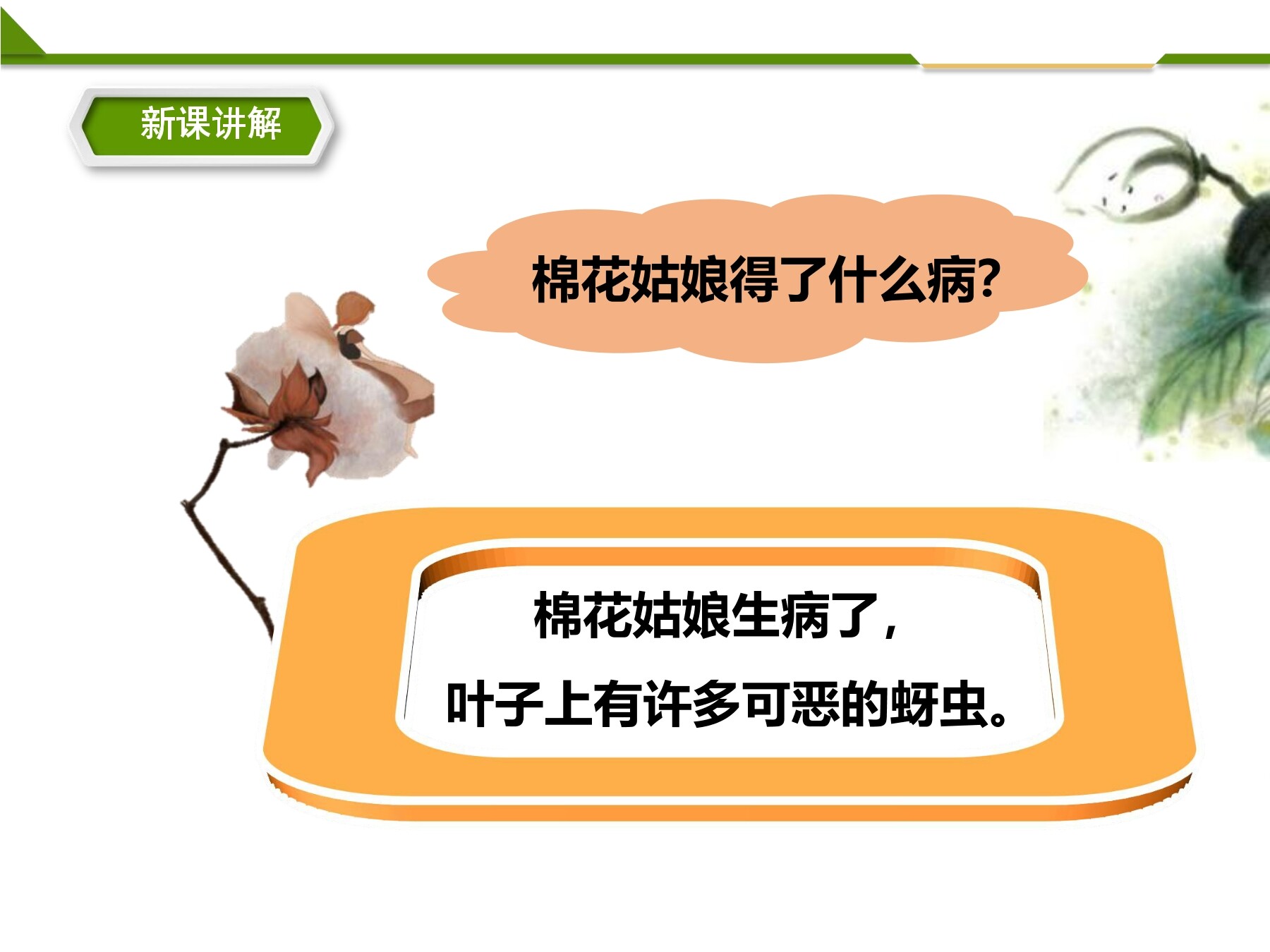 新课讲解

棉花姑娘得了什么病?

棉花姑娘生病了,
叶子上有许多可恶的蚜虫。